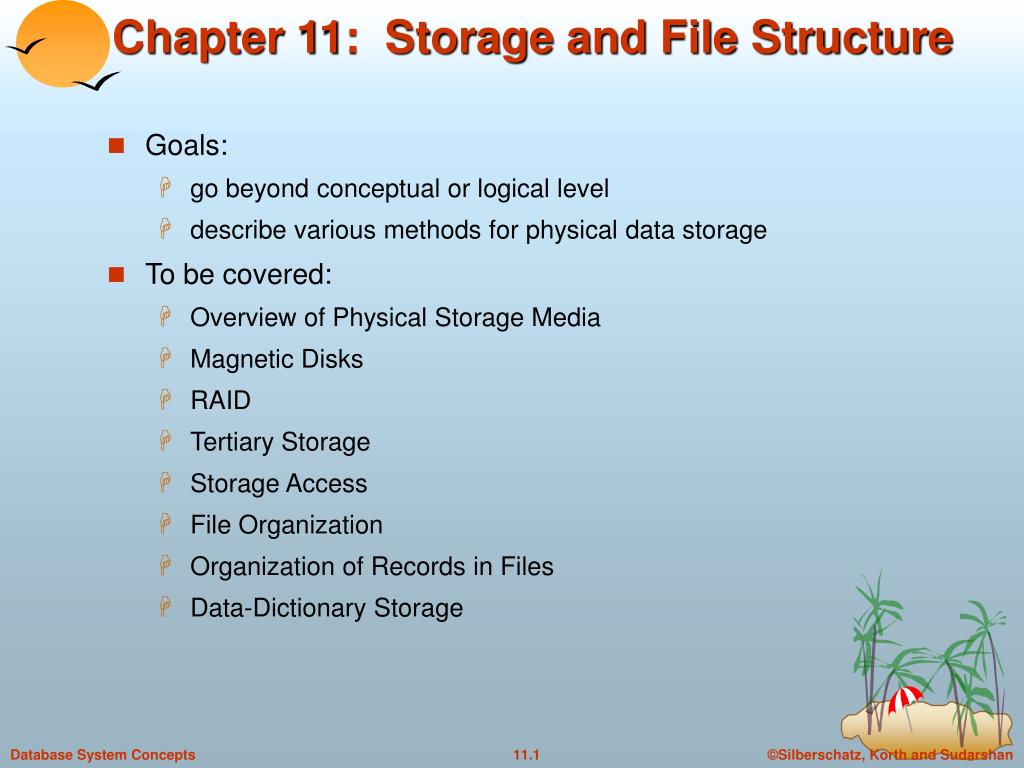 Chapter 11: Storage and File Structure

Goals:

go beyond conceptual or logical level

describe various methods for physical data storage

To be covered:

Overview of Physical Storage Media

Magnetic Disks

RAID

Tertiary Storage

Storage Access

File Organization

Organization of Records in Files

Data-Dictionary Storage

Database System Concepts 11.1 ©Silberschatz, Korth and Sudarshan